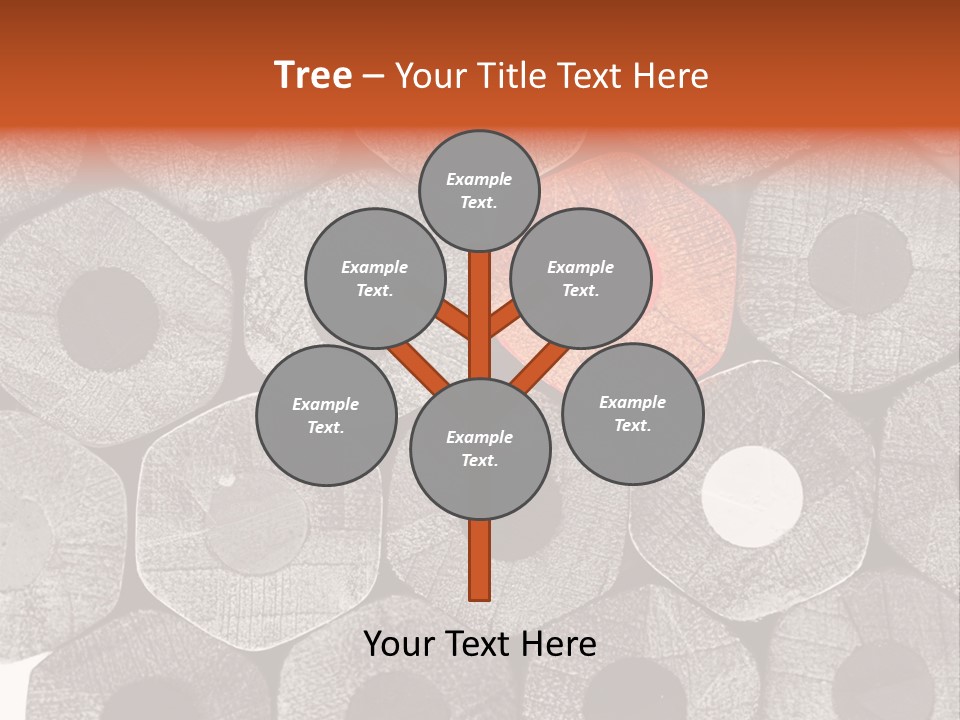 Tree – Your Title Text Here

Example Text.

Example Text.

Example Text.

Example Text.

Example Text.

Example Text.

Your Text Here